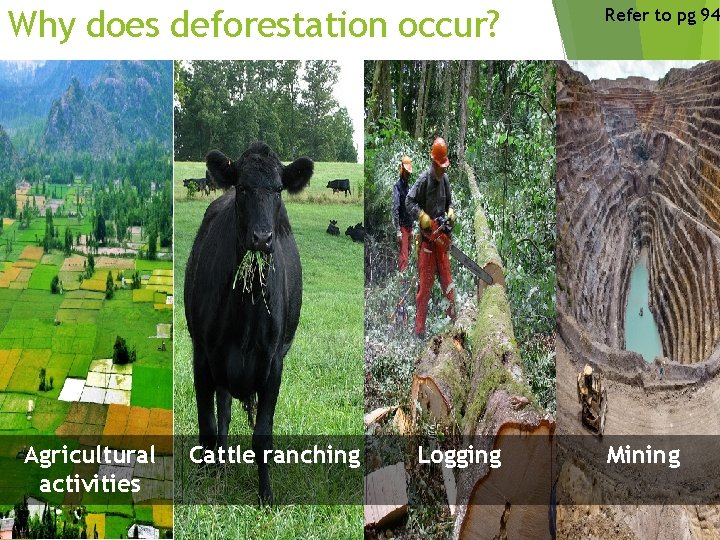 Why does deforestation occur?

Refer to pg 94

Agricultural activities

Cattle ranching

Logging

Mining